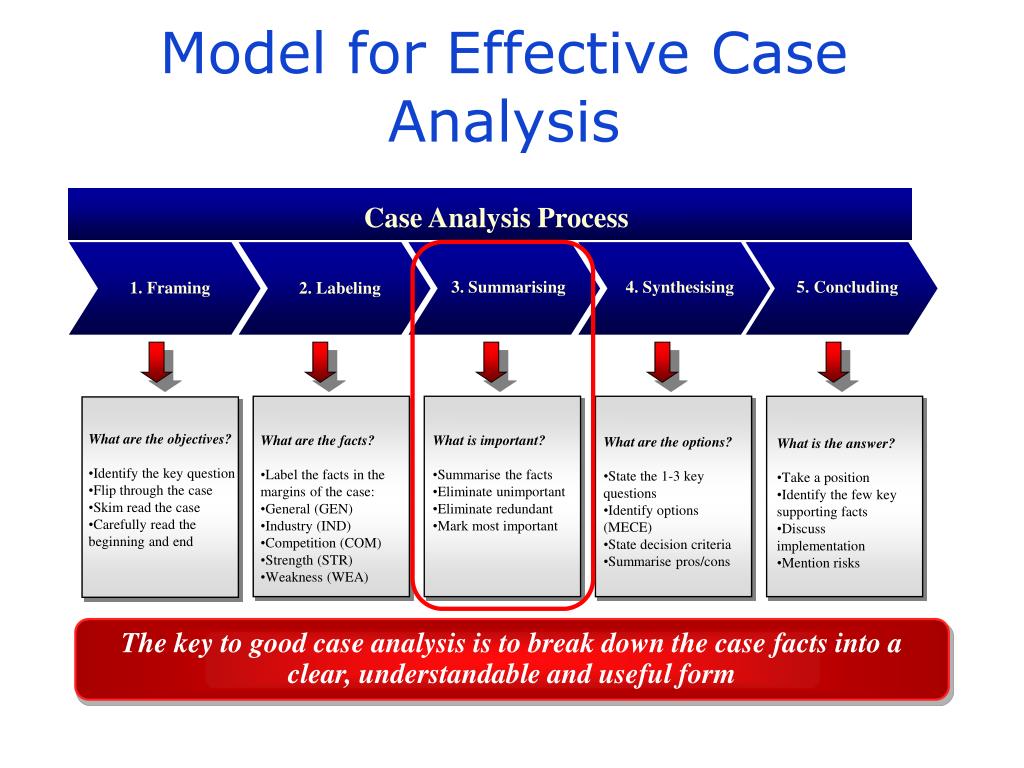 Model for Effective Case Analysis

Case Analysis Process

1. Framing

2. Labeling

3. Summarising

4. Synthesising

5. Concluding

What are the objectives?

•Identify the key question
•Flip through the case
•Skim read the case
•Carefully read the beginning and end

What are the facts?

•Label the facts in the margins of the case:
•General (GEN)
•Industry (IND)
•Competition (COM)
•Strength (STR)
•Weakness (WEA)

What is important?

•Summarise the facts
•Eliminate unimportant
•Eliminate redundant
•Mark most important

What are the options?

•State the 1-3 key questions
•Identify options (MECE)
•State decision criteria
•Summarise pros/cons

What is the answer?

•Take a position
•Identify the few key supporting facts
•Discuss implementation
•Mention risks

The key to good case analysis is to break down the case facts into a clear, understandable and useful form